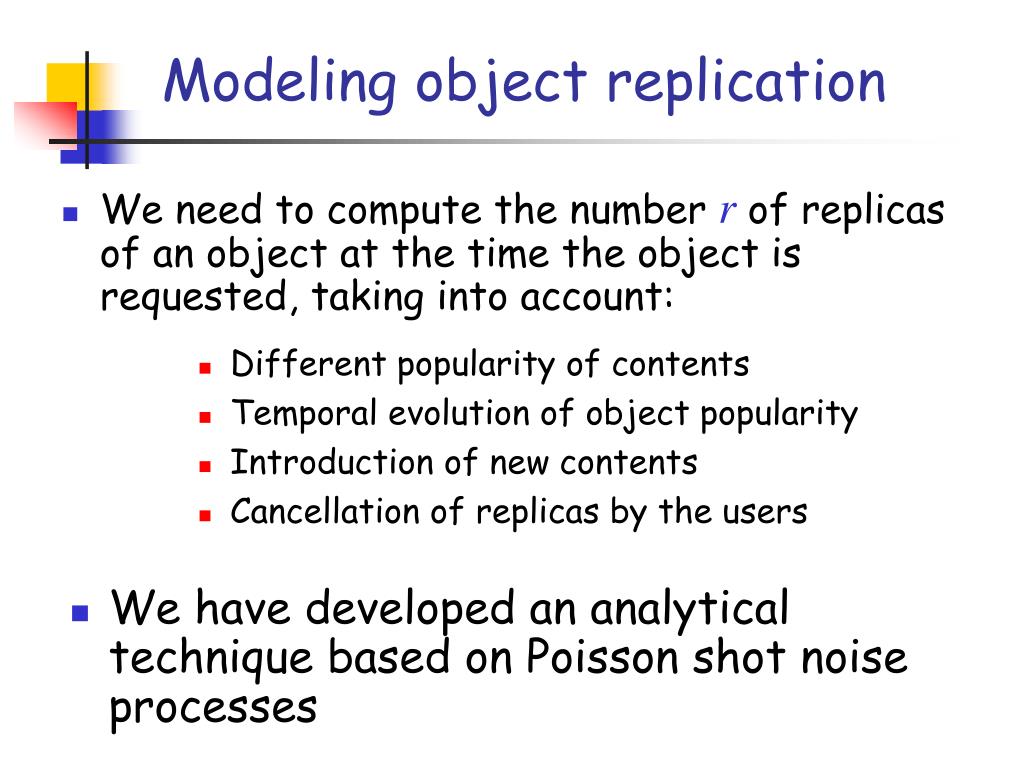 Modeling object replication

We need to compute the number $r$ of replicas of an object at the time the object is requested, taking into account:

Different popularity of contents

Temporal evolution of object popularity

Introduction of new contents

Cancellation of replicas by the users

We have developed an analytical technique based on Poisson shot noise processes